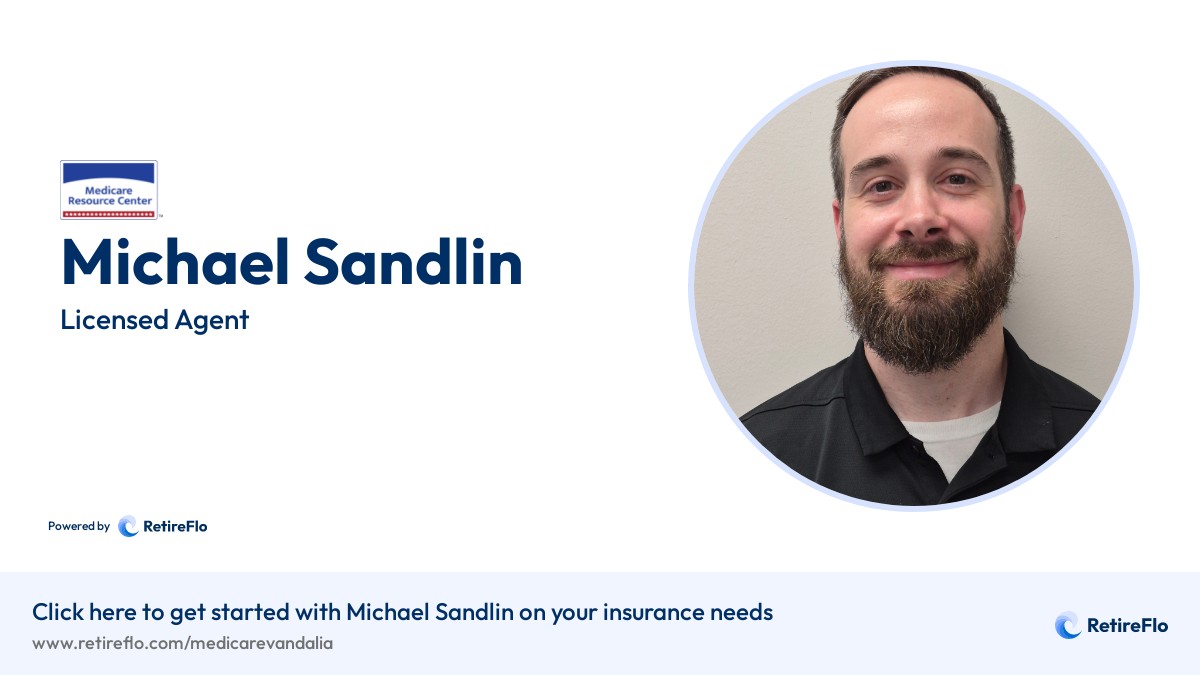 Medicare Resource Center

Michael Sandlin

Licensed Agent

Powered by RetireFlo

Click here to get started with Michael Sandlin on your insurance needs

www.retireflo.com/medicarevandalia

RetireFlo